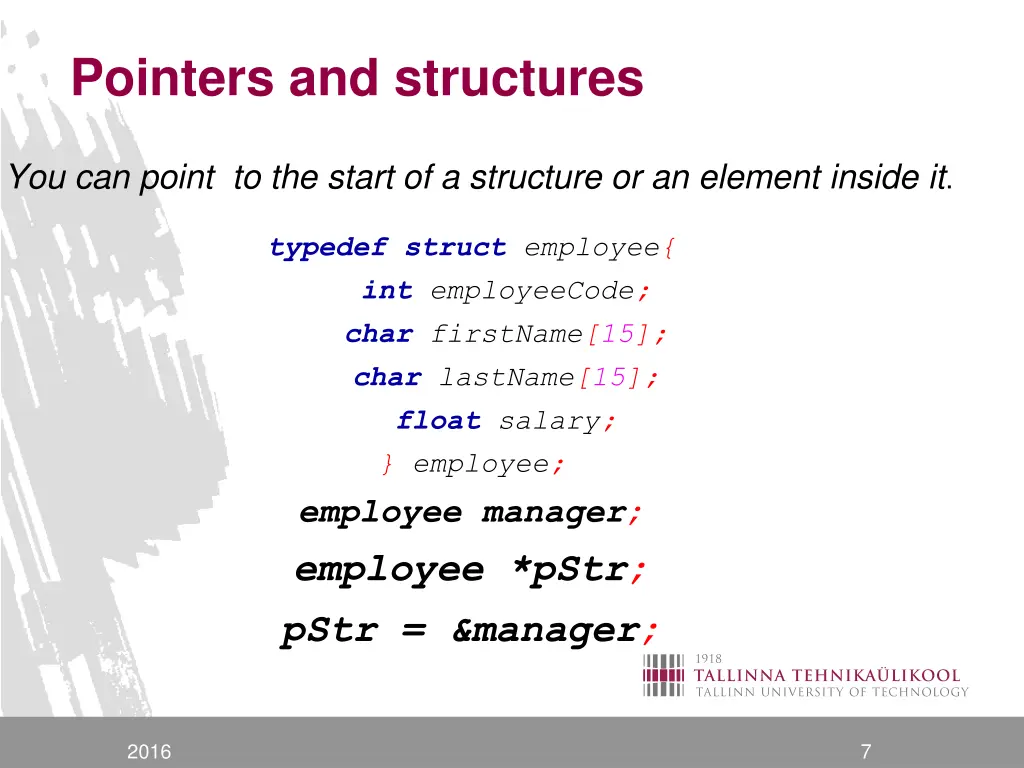 Pointers and structures

You can point to the start of a structure or an element inside it.

typedef struct employee{
int employeeCode;
char firstName[15];
char lastName[15];
float salary;
} employee;

employee manager;

employee *pStr;

pStr = &manager;

1918
TALLINNA TEHNIKAÜLIKOOL
TALLINN UNIVERSITY OF TECHNOLOGY

2016

7